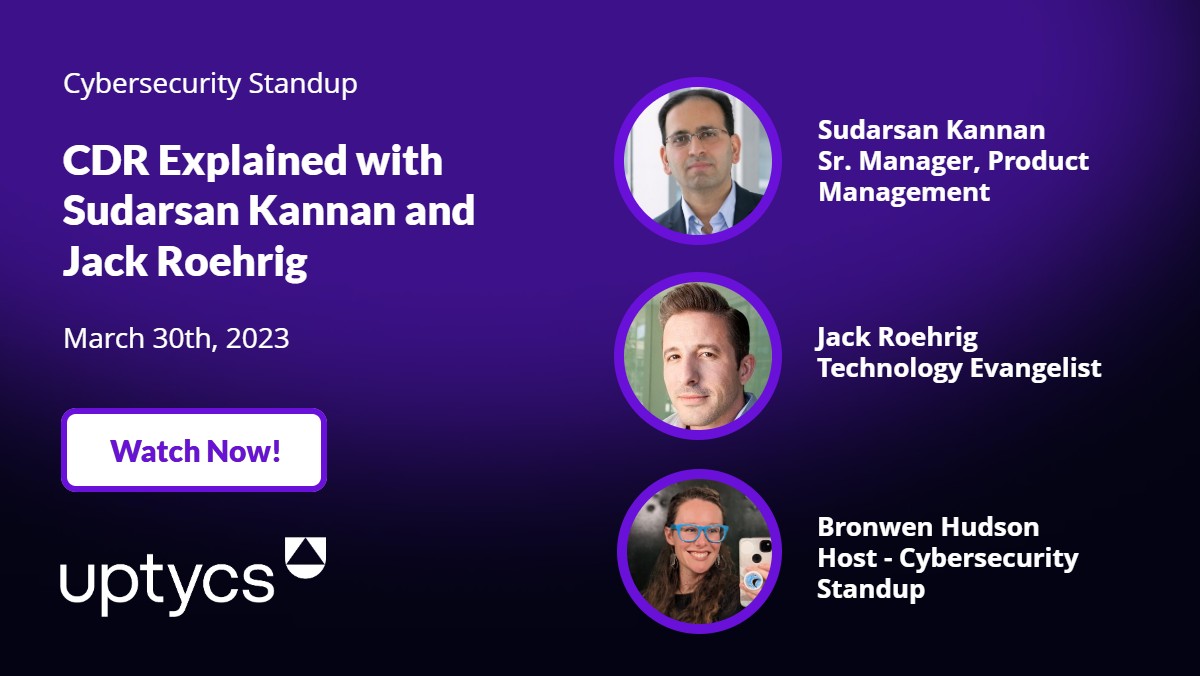 Cybersecurity Standup

CDR Explained with Sudarsan Kannan and Jack Roehrig

March 30th, 2023

Watch Now!

uptycs

Sudarsan Kannan
Sr. Manager, Product Management

Jack Roehrig
Technology Evangelist

Bronwen Hudson
Host - Cybersecurity Standup